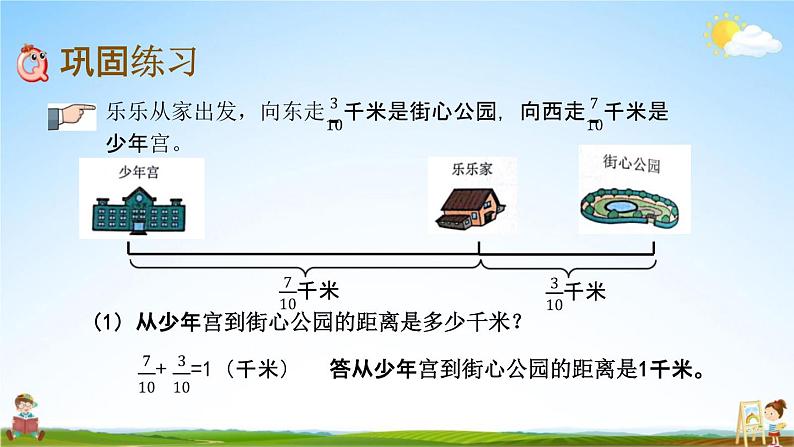 巩固练习

乐乐从家出发，向东走$\frac{3}{10}$千米是街心公园，向西走$\frac{7}{10}$千米是少年宫。

少年宫　乐乐家　街心公园

$\frac{7}{10}$千米　$\frac{3}{10}$千米

（1）从少年宫到街心公园的距离是多少千米？

$\frac{7}{10}+\frac{3}{10}=1$（千米）　答从少年宫到街心公园的距离是1千米。